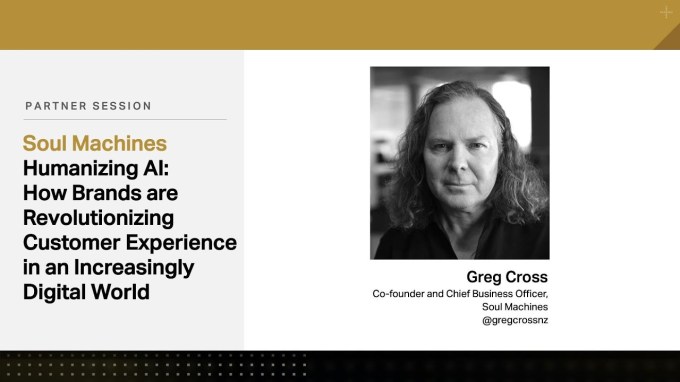 PARTNER SESSION

Soul Machines
Humanizing AI: How Brands are Revolutionizing Customer Experience in an Increasingly Digital World

Greg Cross
Co-founder and Chief Business Officer, Soul Machines
@gregcrossnz